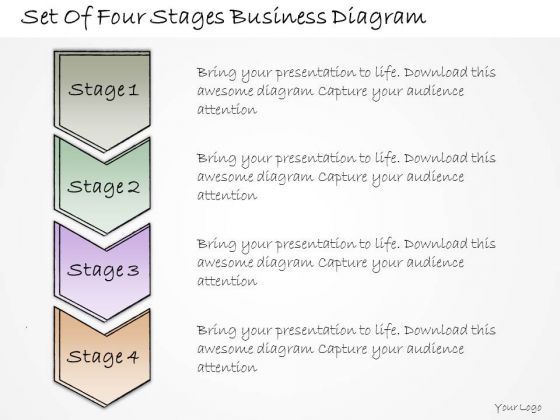 Set Of Four Stages Business Diagram

Stage 1

Bring your presentation to life. Download this awesome diagram Capture your audience attention

Stage 2

Bring your presentation to life. Download this awesome diagram Capture your audience attention

Stage 3

Bring your presentation to life. Download this awesome diagram Capture your audience attention

Stage 4

Bring your presentation to life. Download this awesome diagram Capture your audience attention

Your Logo